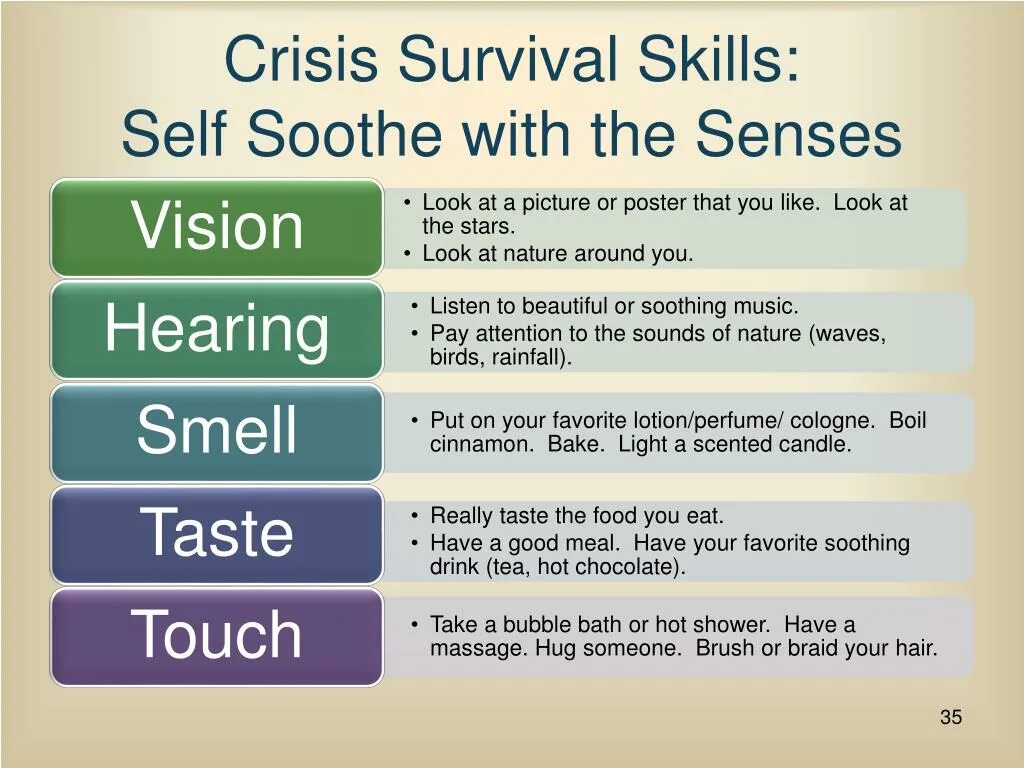 Crisis Survival Skills:
Self Soothe with the Senses

Vision
• Look at a picture or poster that you like. Look at the stars.
• Look at nature around you.

Hearing
• Listen to beautiful or soothing music.
• Pay attention to the sounds of nature (waves, birds, rainfall).

Smell
• Put on your favorite lotion/perfume/ cologne. Boil cinnamon. Bake. Light a scented candle.

Taste
• Really taste the food you eat.
• Have a good meal. Have your favorite soothing drink (tea, hot chocolate).

Touch
• Take a bubble bath or hot shower. Have a massage. Hug someone. Brush or braid your hair.

35